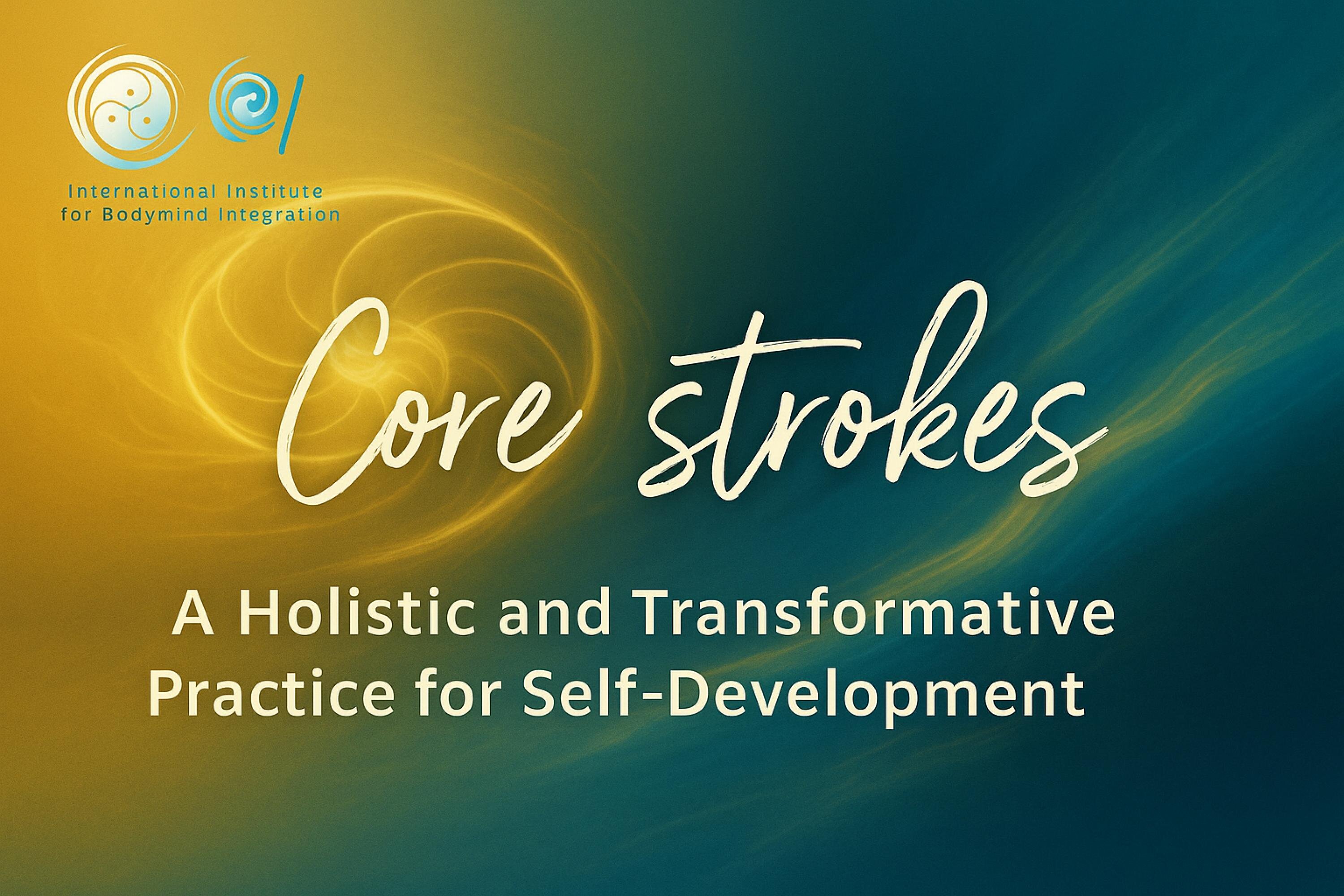 International Institute for Bodymind Integration

Core strokes

A Holistic and Transformative Practice for Self-Development